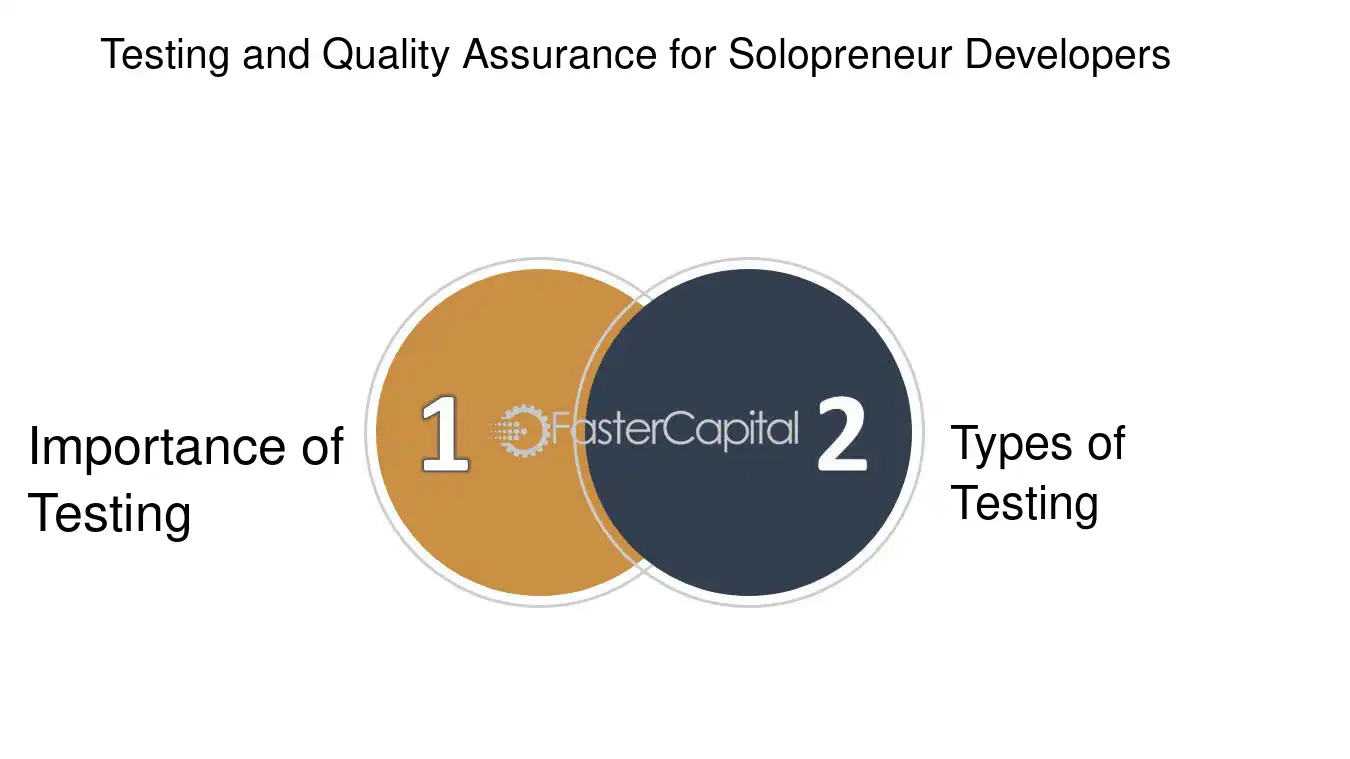 Testing and Quality Assurance for Solopreneur Developers

Importance of Testing

1

FasterCapital

2

Types of Testing